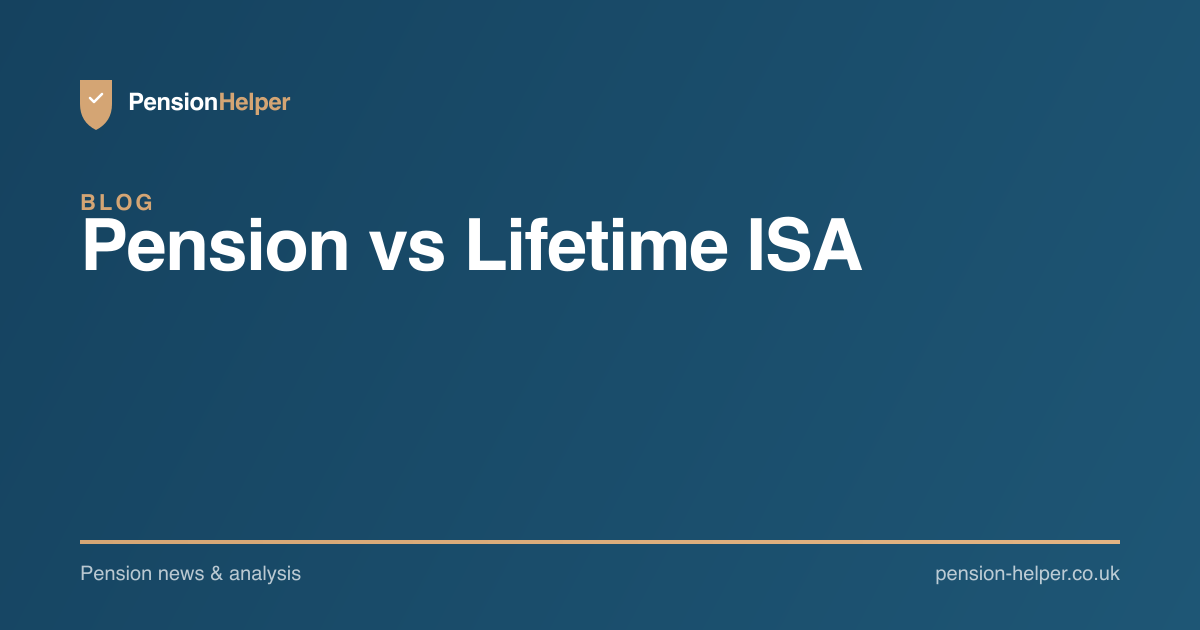 PensionHelper

BLOG

Pension vs Lifetime ISA

Pension news & analysis

pension-helper.co.uk